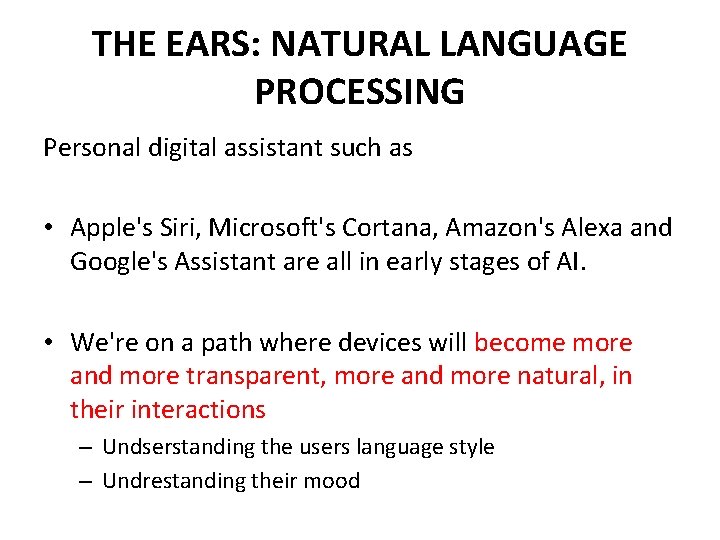 THE EARS: NATURAL LANGUAGE PROCESSING

Personal digital assistant such as

• Apple's Siri, Microsoft's Cortana, Amazon's Alexa and Google's Assistant are all in early stages of AI.

• We're on a path where devices will become more and more transparent, more and more natural, in their interactions

– Undserstanding the users language style

– Undrestanding their mood